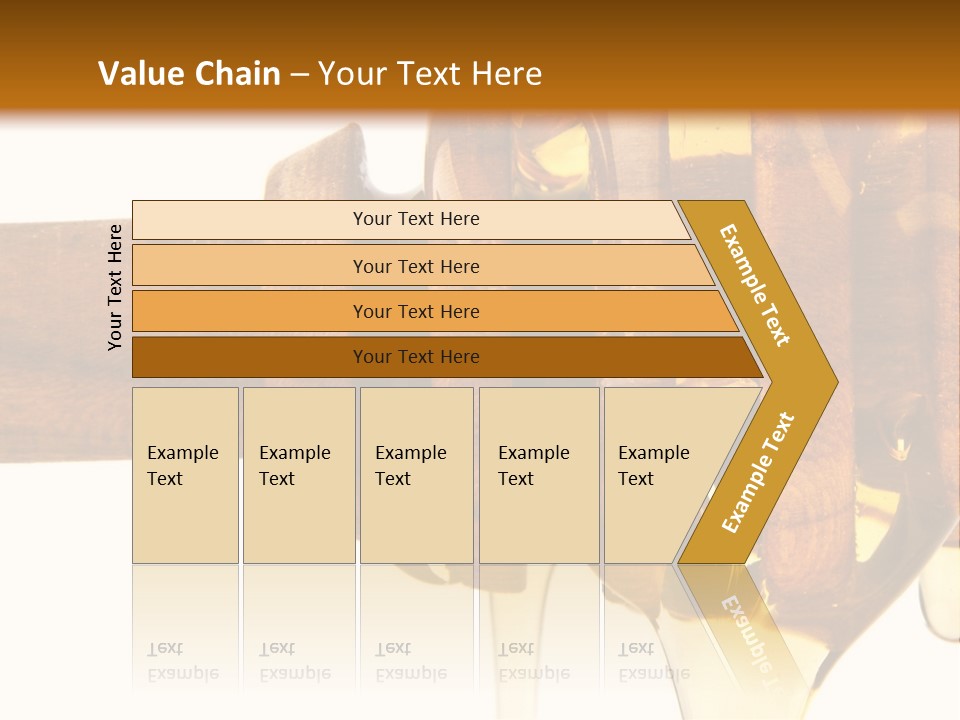 Value Chain – Your Text Here

Your Text Here

Your Text Here

Your Text Here

Your Text Here

Your Text Here

Example Text

Example Text

Example Text

Example Text

Example Text

Example Text

Example Text